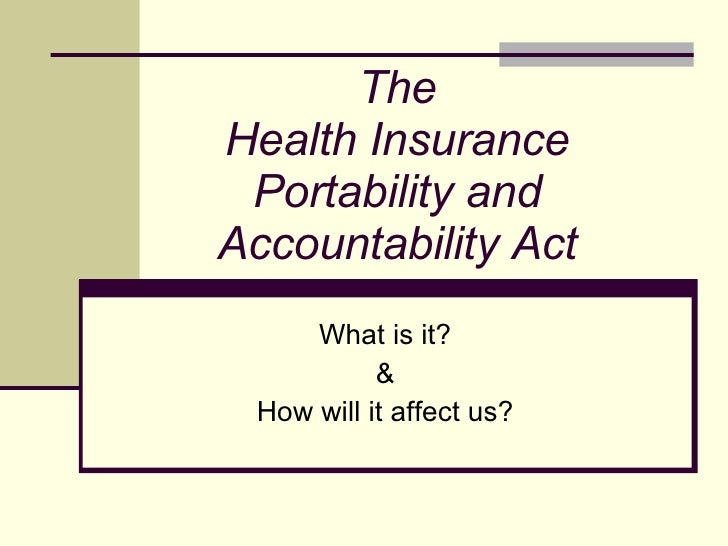 The
Health Insurance Portability and Accountability Act

What is it?
&
How will it affect us?